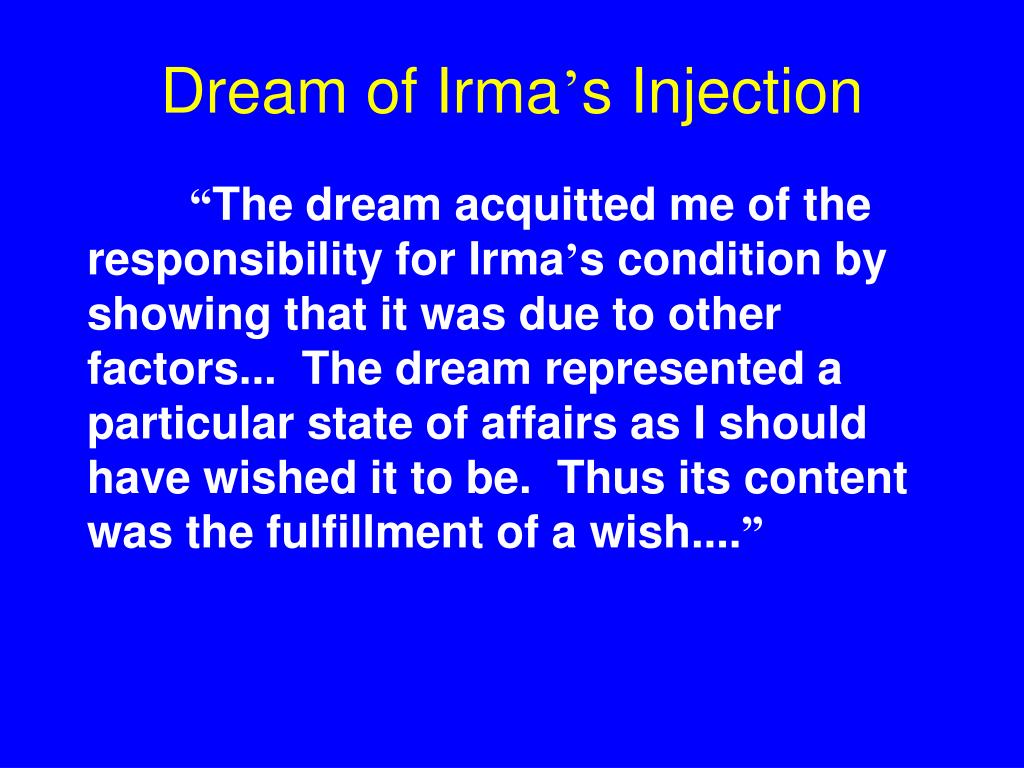 Dream of Irma’s Injection

“The dream acquitted me of the responsibility for Irma’s condition by showing that it was due to other factors... The dream represented a particular state of affairs as I should have wished it to be. Thus its content was the fulfillment of a wish....”